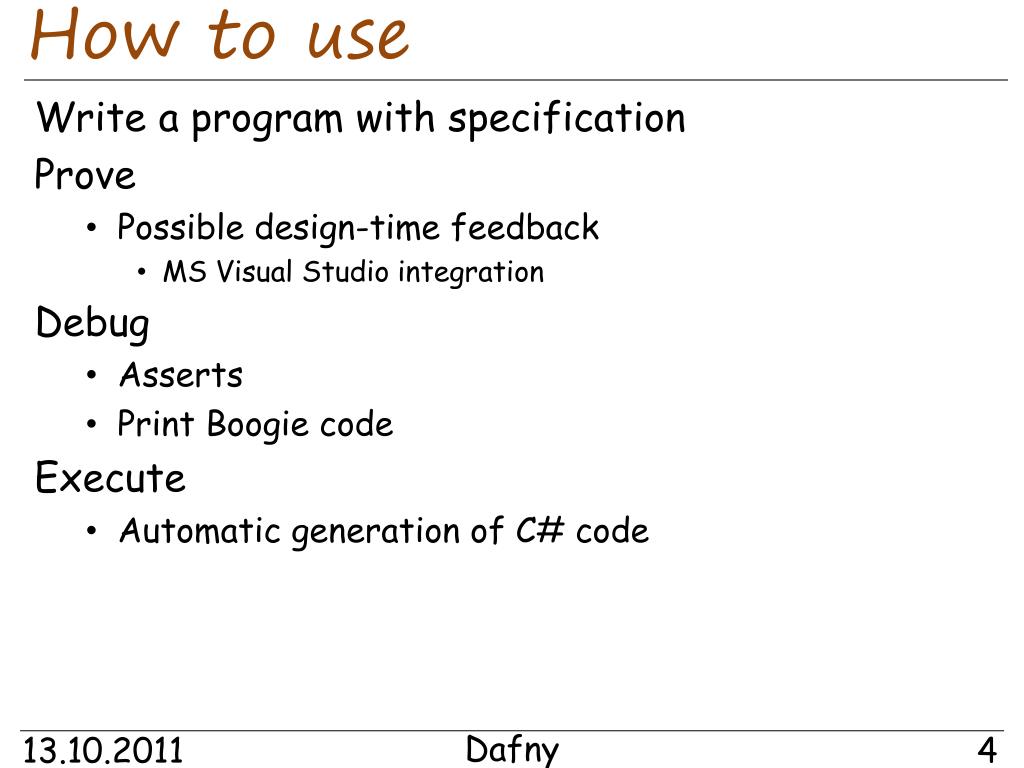 How to use

Write a program with specification

Prove

• Possible design-time feedback
  • MS Visual Studio integration

Debug

• Asserts
• Print Boogie code

Execute

• Automatic generation of C# code

13.10.2011

Dafny

4